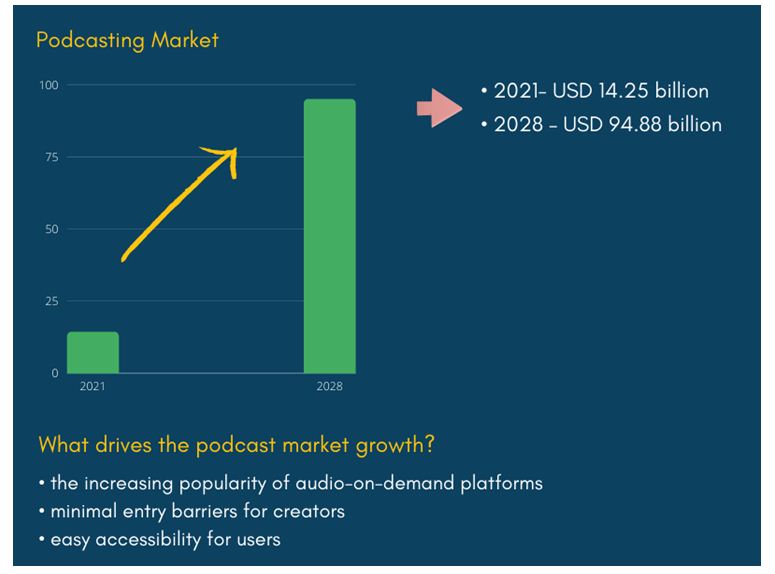 Podcasting Market

100
75
50
25
0
2021
2028

• 2021- USD 14.25 billion
• 2028 - USD 94.88 billion

What drives the podcast market growth?

• the increasing popularity of audio-on-demand platforms
• minimal entry barriers for creators
• easy accessibility for users